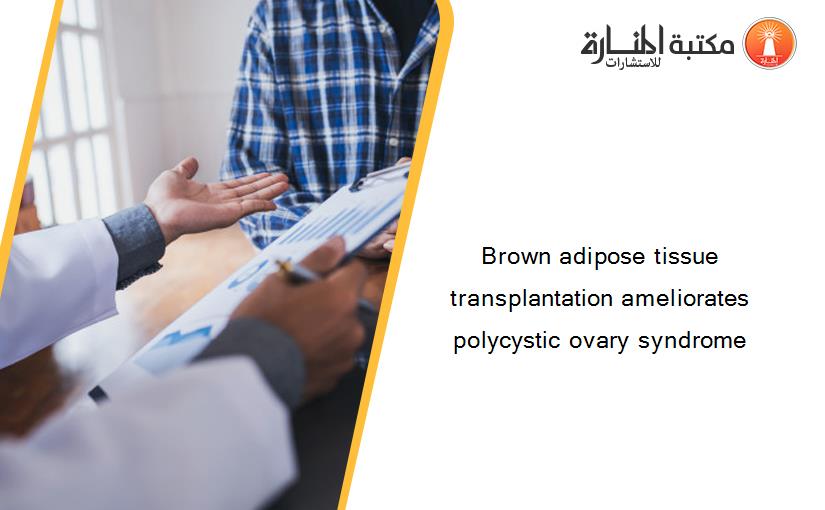 مكتبة المنارة للاستشارات

Brown adipose tissue transplantation ameliorates polycystic ovary syndrome